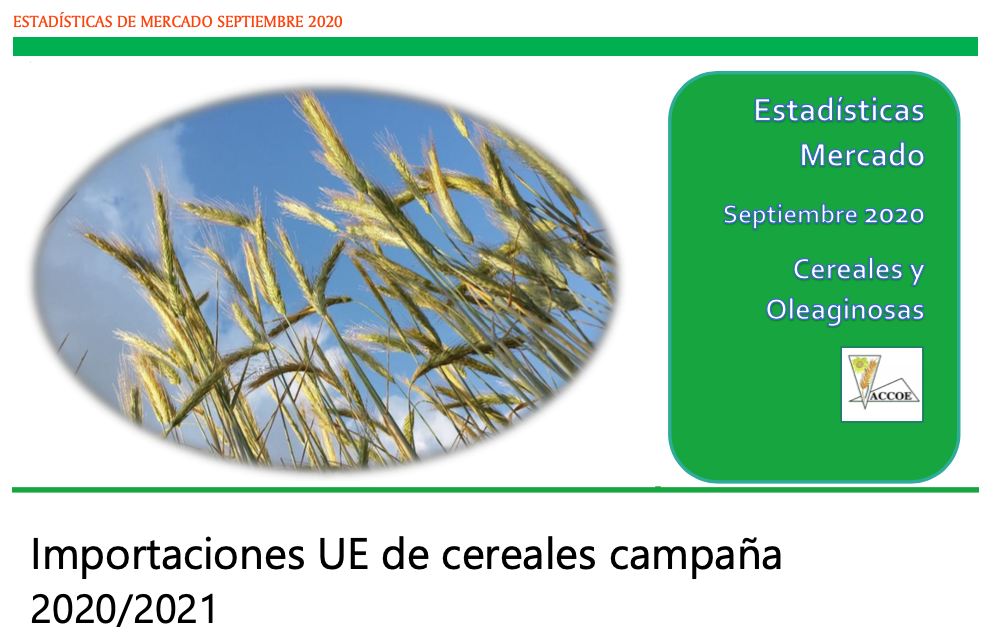 ESTADÍSTICAS DE MERCADO SEPTIEMBRE 2020

Estadísticas Mercado

Septiembre 2020

Cereales y Oleaginosas

ACCOE

Importaciones UE de cereales campaña 2020/2021